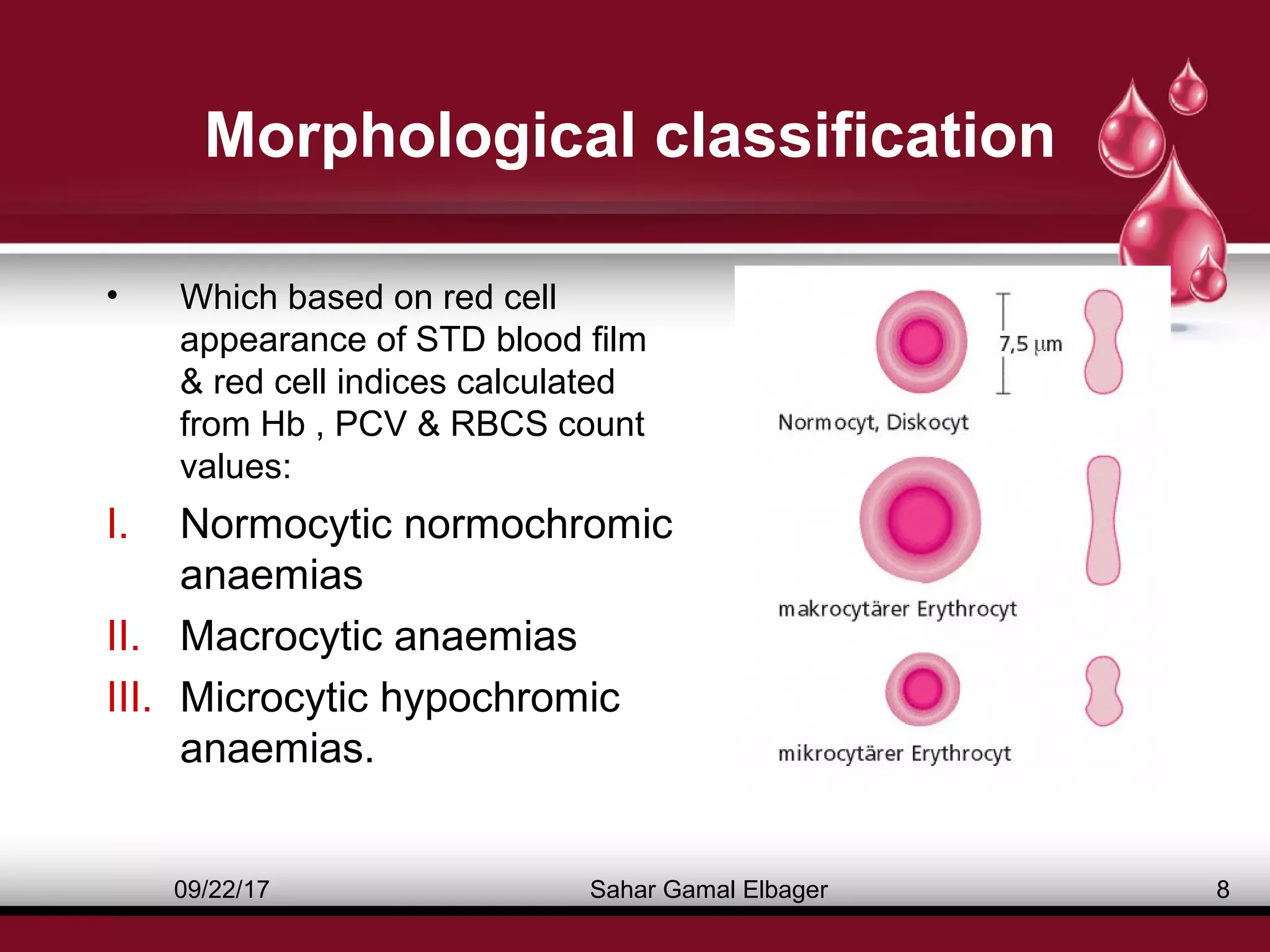 Morphological classification

• Which based on red cell appearance of STD blood film & red cell indices calculated from Hb , PCV & RBCS count values:

I. Normocytic normochromic anaemias

II. Macrocytic anaemias

III. Microcytic hypochromic anaemias.

7,5 µm

Normocyt, Diskocyt

makrocytärer Erythrocyt

mikrocytärer Erythrocyt

09/22/17

Sahar Gamal Elbager

8